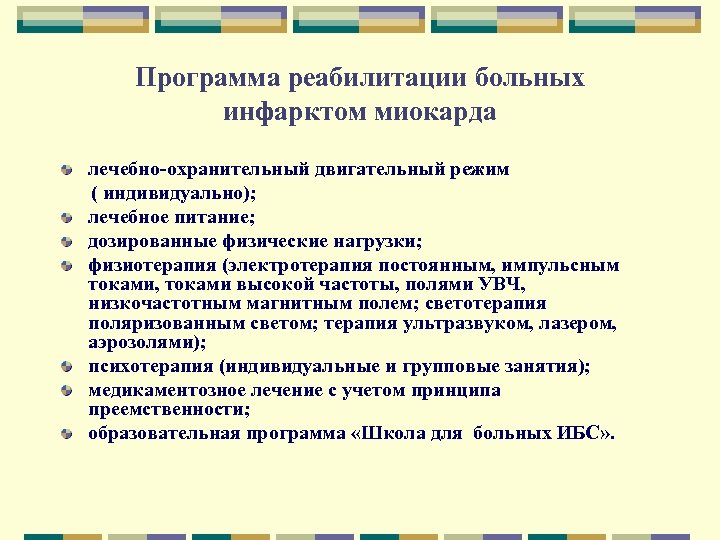 Программа реабилитации больных инфарктом миокарда

лечебно-охранительный двигательный режим ( индивидуально);
лечебное питание;
дозированные физические нагрузки;
физиотерапия (электротерапия постоянным, импульсным токами, токами высокой частоты, полями УВЧ, низкочастотным магнитным полем; светотерапия поляризованным светом; терапия ультразвуком, лазером, аэрозолями);
психотерапия (индивидуальные и групповые занятия);
медикаментозное лечение с учетом принципа преемственности;
образовательная программа «Школа для больных ИБС».